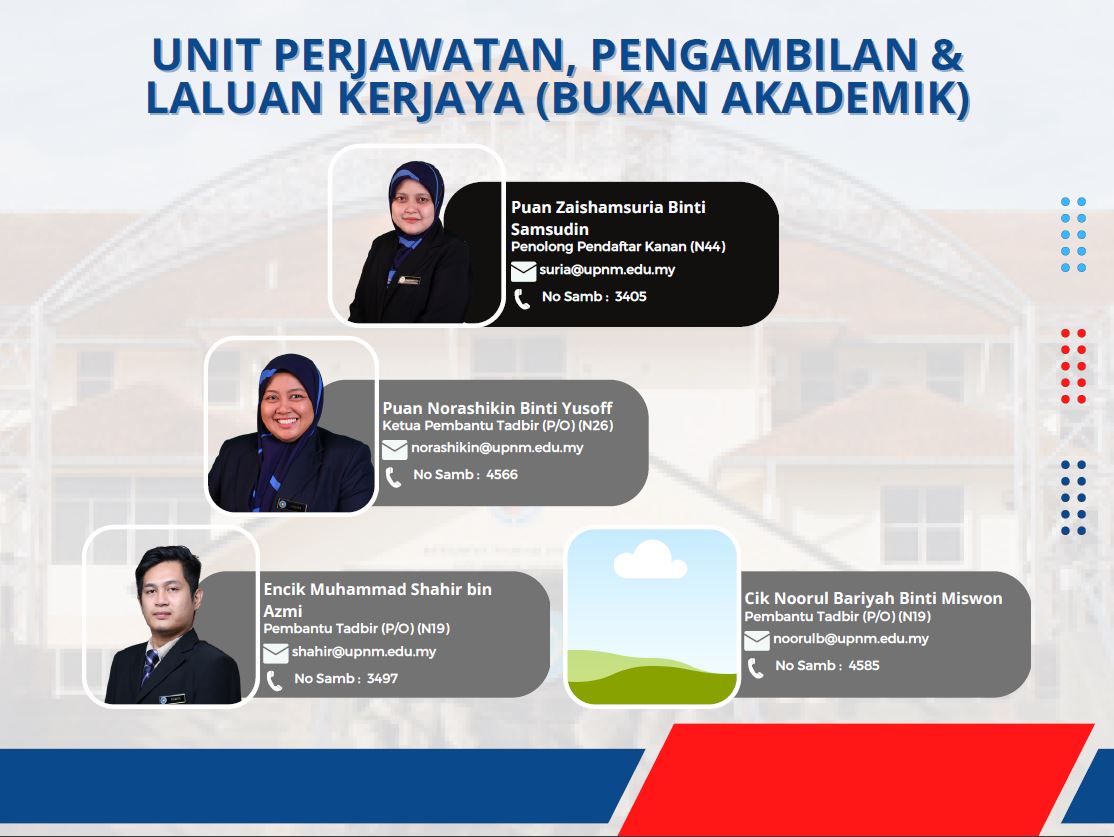 UNIT PERJAWATAN, PENGAMBILAN & LALUAN KERJAYA (BUKAN AKADEMIK)

Puan Zaishamsuria Binti Samsudin
Penolong Pendaftar Kanan (N44)
suria@upnm.edu.my
No Samb : 3405

Puan Norashikin Binti Yusoff
Ketua Pembantu Tadbir (P/O) (N26)
norashikin@upnm.edu.my
No Samb : 4566

Encik Muhammad Shahir bin Azmi
Pembantu Tadbir (P/O) (N19)
shahir@upnm.edu.my
No Samb : 3497

Cik Noorul Bariyah Binti Miswon
Pembantu Tadbir (P/O) (N19)
noorulb@upnm.edu.my
No Samb : 4585